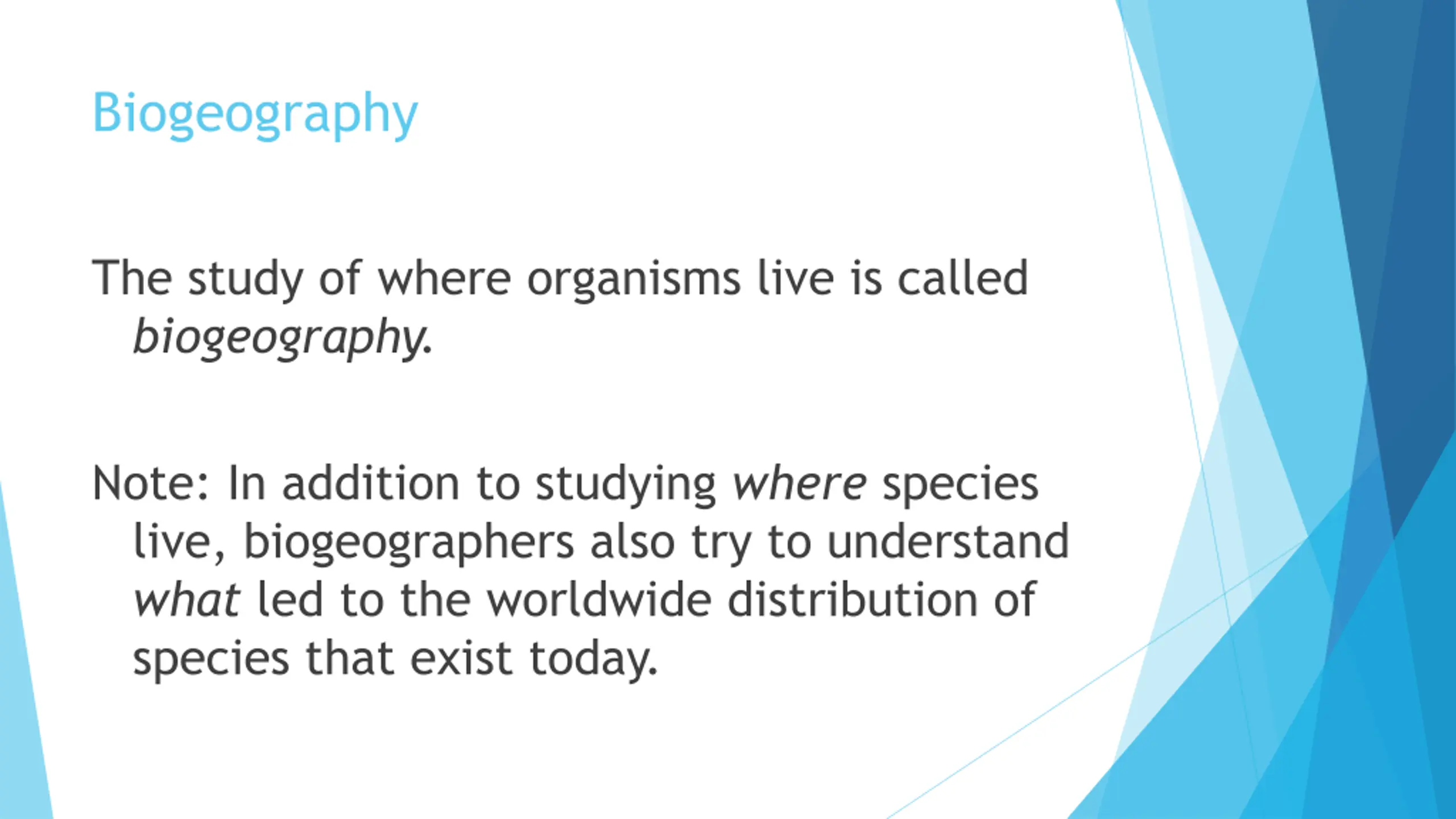 Biogeography

The study of where organisms live is called biogeography.

Note: In addition to studying where species live, biogeographers also try to understand what led to the worldwide distribution of species that exist today.